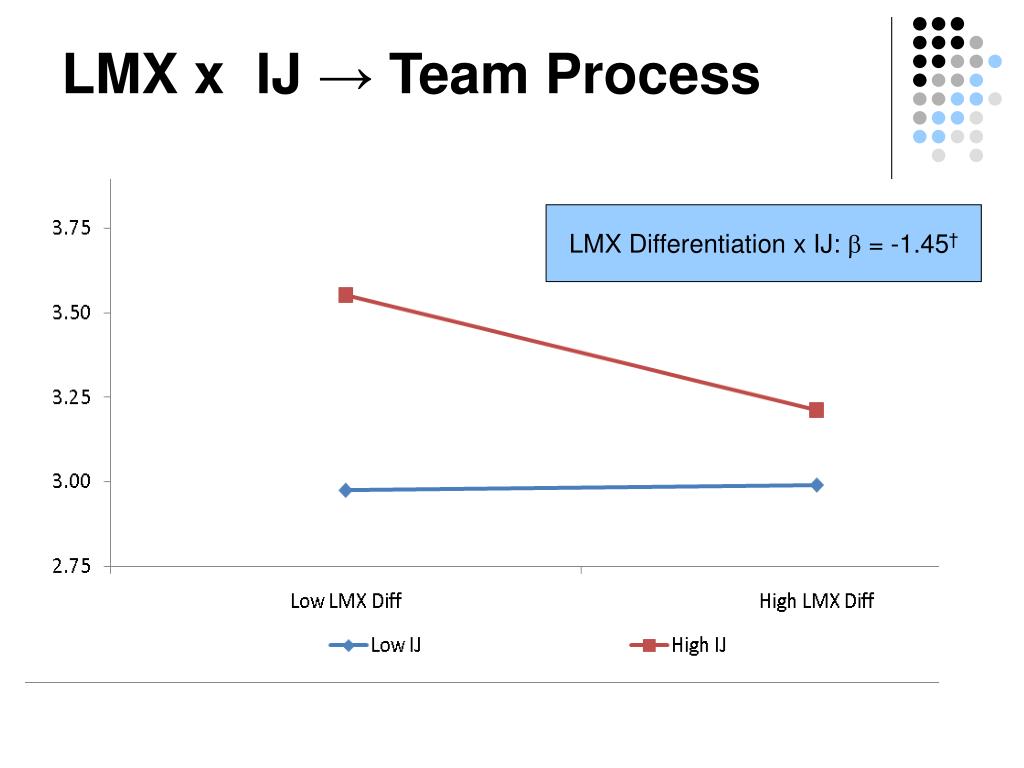 LMX x IJ → Team Process

LMX Differentiation x IJ: $\beta$ = -1.45$^{\dagger}$

3.75
3.50
3.25
3.00
2.75

Low LMX Diff
High LMX Diff

Low IJ
High IJ